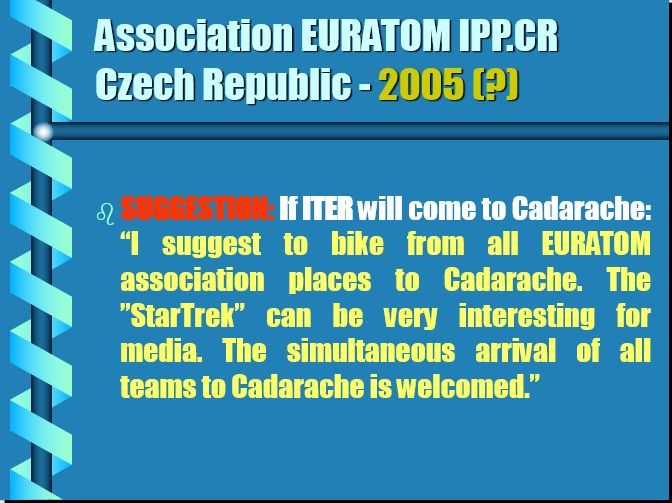 Association EURATOM IPP.CR
Czech Republic - 2005 (?)

SUGGESTION: If ITER will come to Cadarache: “I suggest to bike from all EURATOM association places to Cadarache. The ”StarTrek” can be very interesting for media. The simultaneous arrival of all teams to Cadarache is welcomed.”